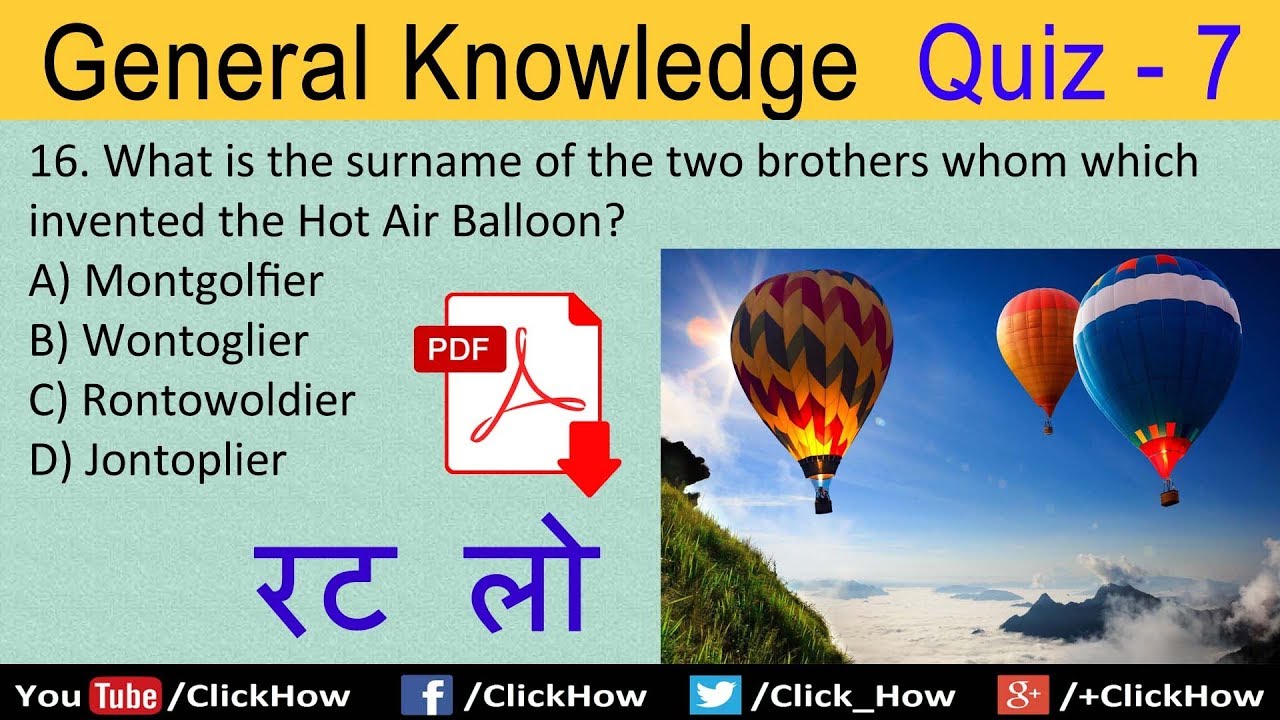 General Knowledge Quiz - 7

16. What is the surname of the two brothers whom which invented the Hot Air Balloon?

A) Montgolfier
B) Wontoglier
C) Rontowoldier
D) Jontoplier

PDF

रट लो

YouTube /ClickHow f /ClickHow /Click_How g+ /+ClickHow